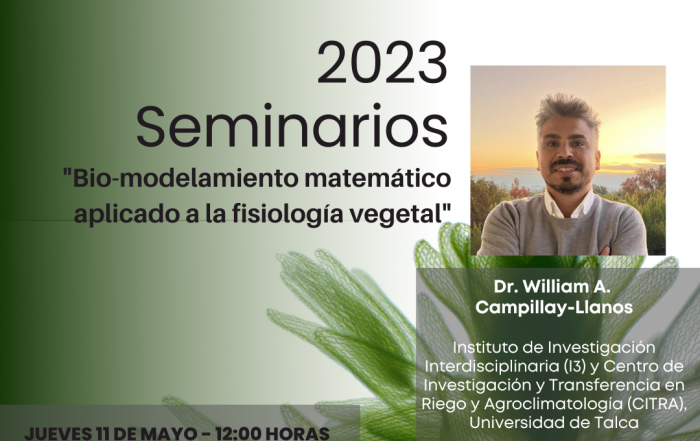 2023
Seminarios
"Bio-modelamiento matemático aplicado a la fisiología vegetal"

Dr. William A. Campillay-Llanos

Instituto de Investigación Interdisciplinaria (I3) y Centro de Investigación y Transferencia en Riego y Agroclimatología (CITRA), Universidad de Talca

JUEVES 11 DE MAYO - 12:00 HORAS